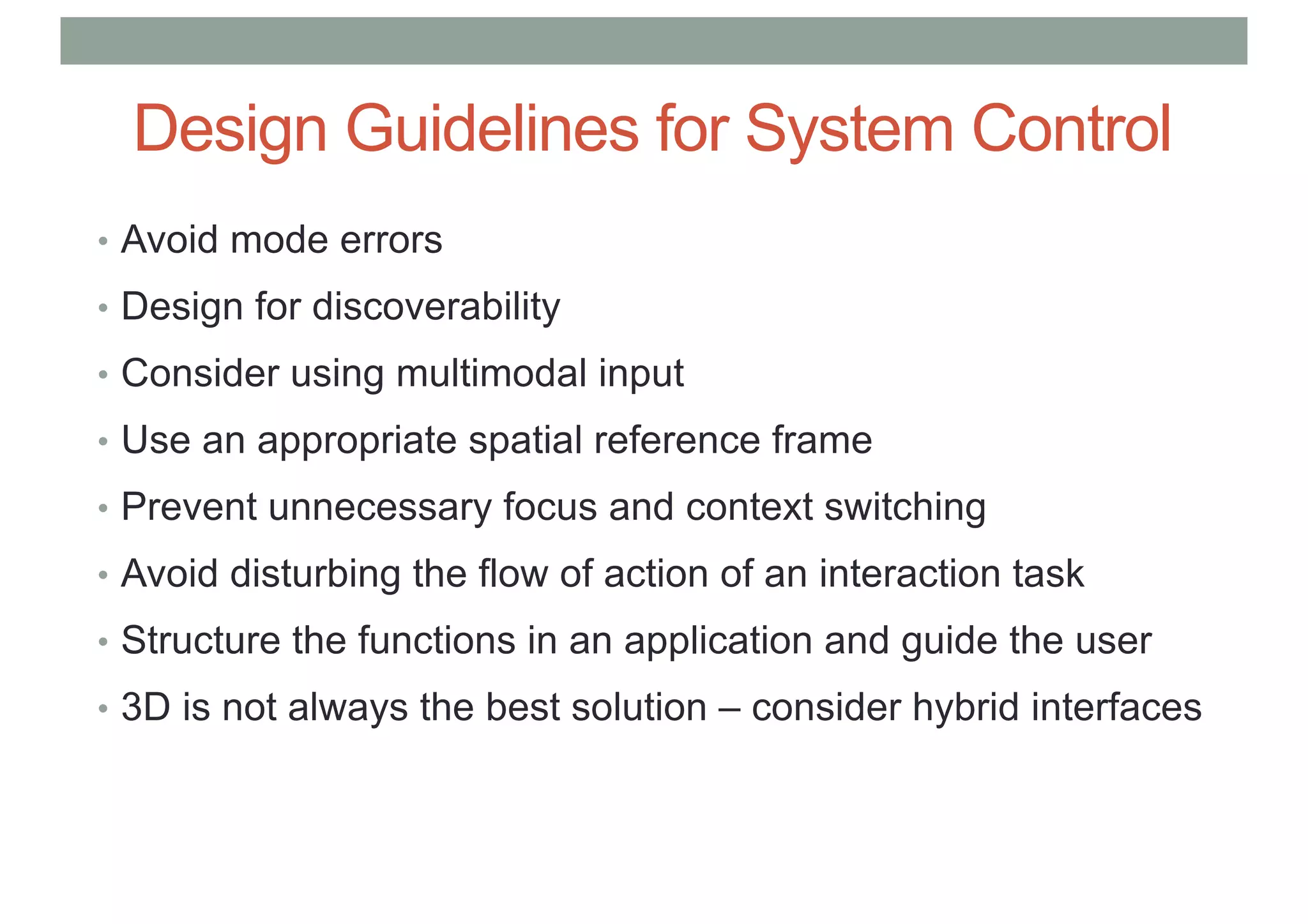 Design Guidelines for System Control

• Avoid mode errors
• Design for discoverability
• Consider using multimodal input
• Use an appropriate spatial reference frame
• Prevent unnecessary focus and context switching
• Avoid disturbing the flow of action of an interaction task
• Structure the functions in an application and guide the user
• 3D is not always the best solution – consider hybrid interfaces